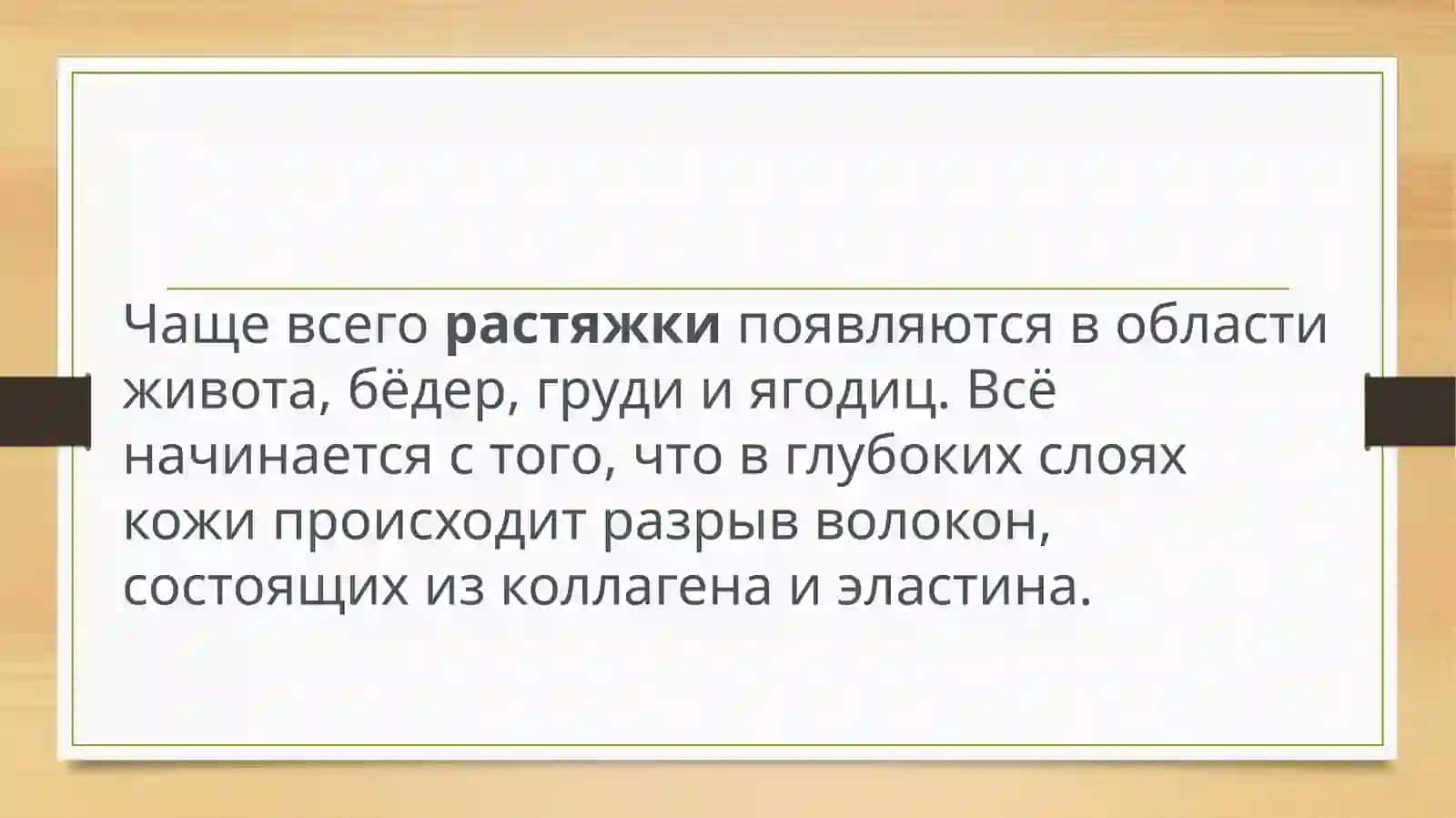 Чаще всего растяжки появляются в области живота, бёдер, груди и ягодиц. Всё начинается с того, что в глубоких слоях кожи происходит разрыв волокон, состоящих из коллагена и эластина.